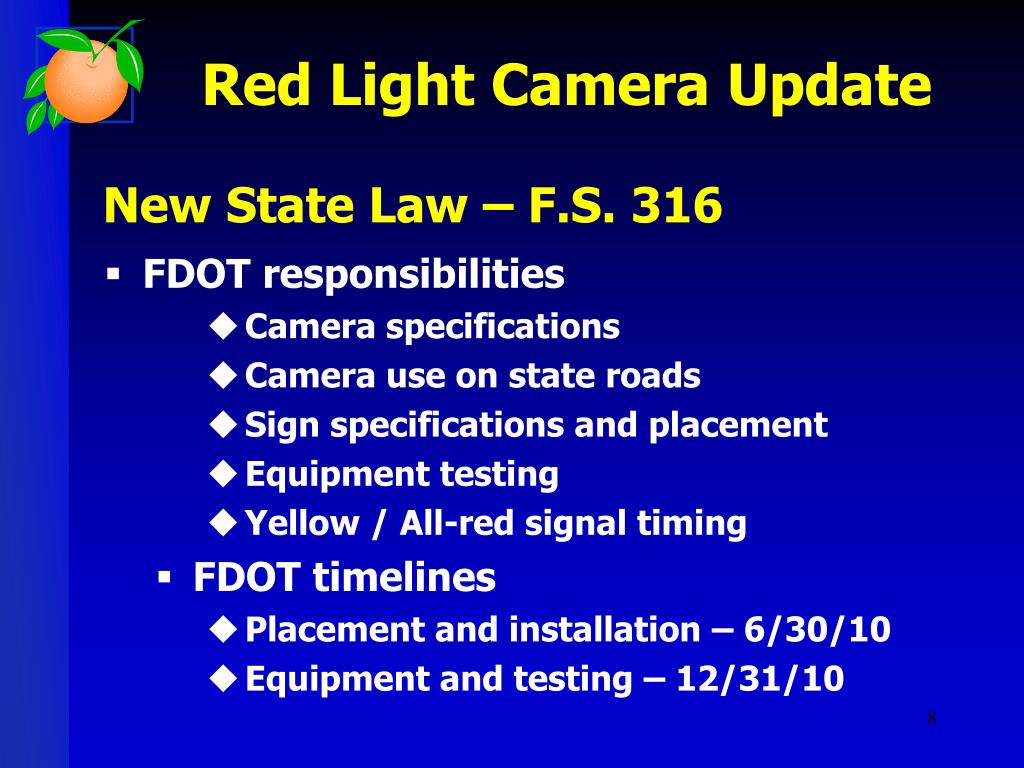 Red Light Camera Update

New State Law – F.S. 316

▪ FDOT responsibilities
◆ Camera specifications
◆ Camera use on state roads
◆ Sign specifications and placement
◆ Equipment testing
◆ Yellow / All-red signal timing

▪ FDOT timelines
◆ Placement and installation – 6/30/10
◆ Equipment and testing – 12/31/10

8